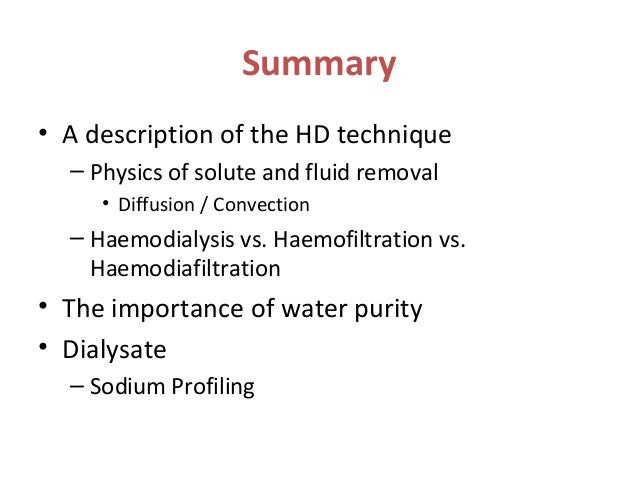 Summary

• A description of the HD technique
– Physics of solute and fluid removal
• Diffusion / Convection
– Haemodialysis vs. Haemofiltration vs. Haemodiafiltration
• The importance of water purity
• Dialysate
– Sodium Profiling